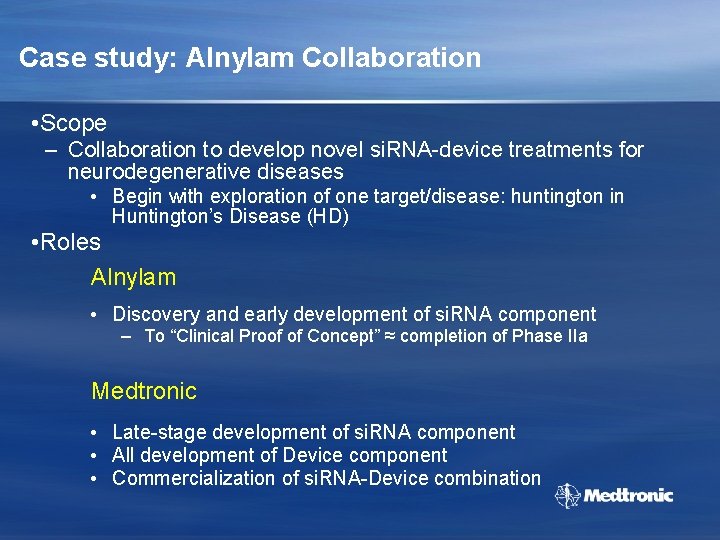 Case study: Alnylam Collaboration

•Scope
– Collaboration to develop novel siRNA-device treatments for neurodegenerative diseases
• Begin with exploration of one target/disease: huntington in Huntington's Disease (HD)

•Roles

Alnylam

• Discovery and early development of siRNA component
– To "Clinical Proof of Concept" ≈ completion of Phase IIa

Medtronic

• Late-stage development of siRNA component
• All development of Device component
• Commercialization of siRNA-Device combination

Medtronic